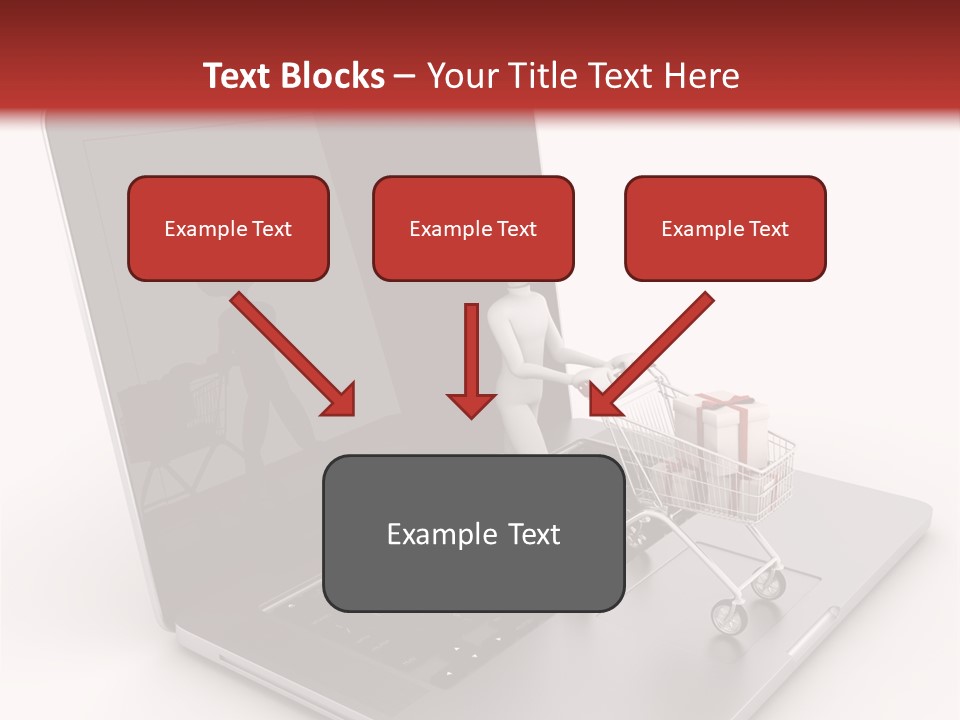 Text Blocks – Your Title Text Here

Example Text

Example Text

Example Text

Example Text